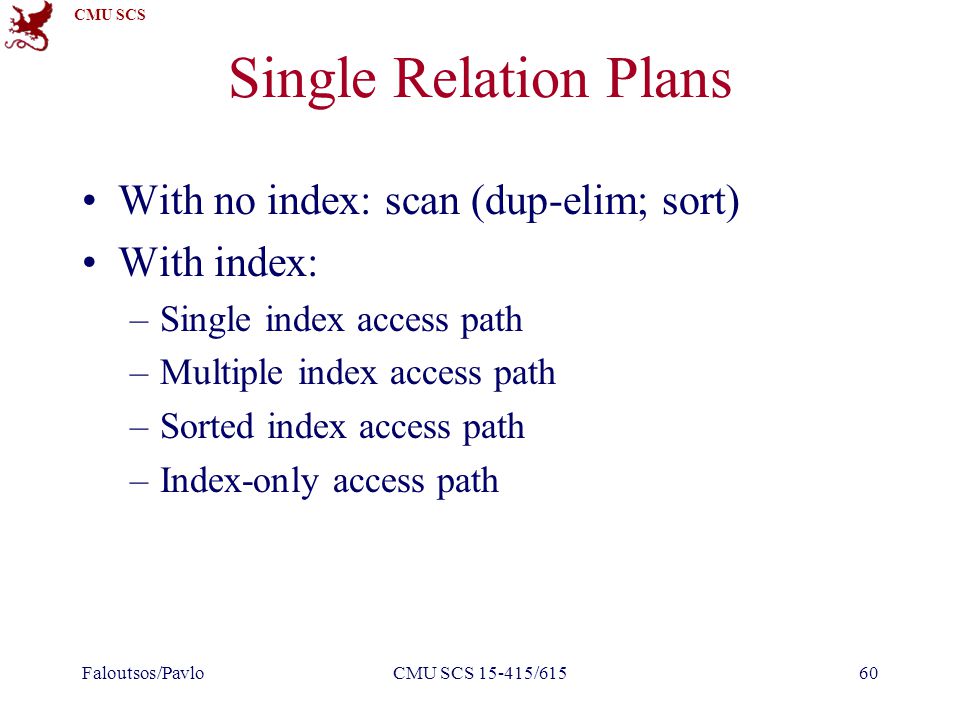 CMU SCS

Single Relation Plans

• With no index: scan (dup-elim; sort)
• With index:
– Single index access path
– Multiple index access path
– Sorted index access path
– Index-only access path

Faloutsos/Pavlo CMU SCS 15-415/615 60